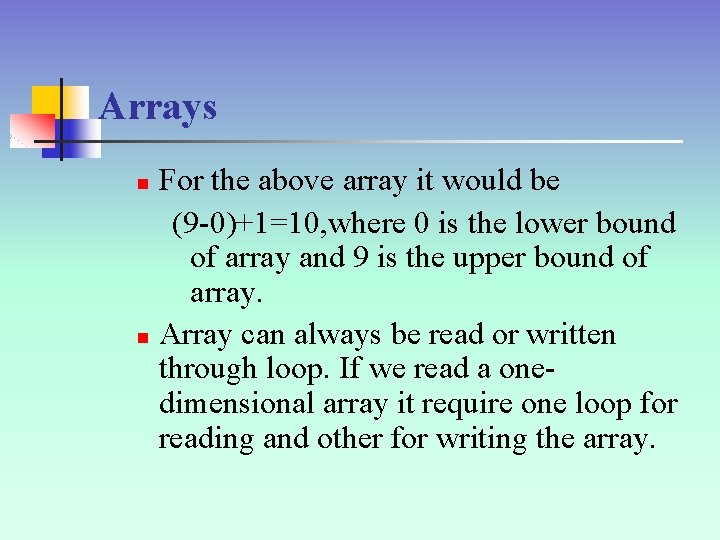 Arrays

For the above array it would be
(9-0)+1=10,where 0 is the lower bound of array and 9 is the upper bound of array.

Array can always be read or written through loop. If we read a one-dimensional array it require one loop for reading and other for writing the array.